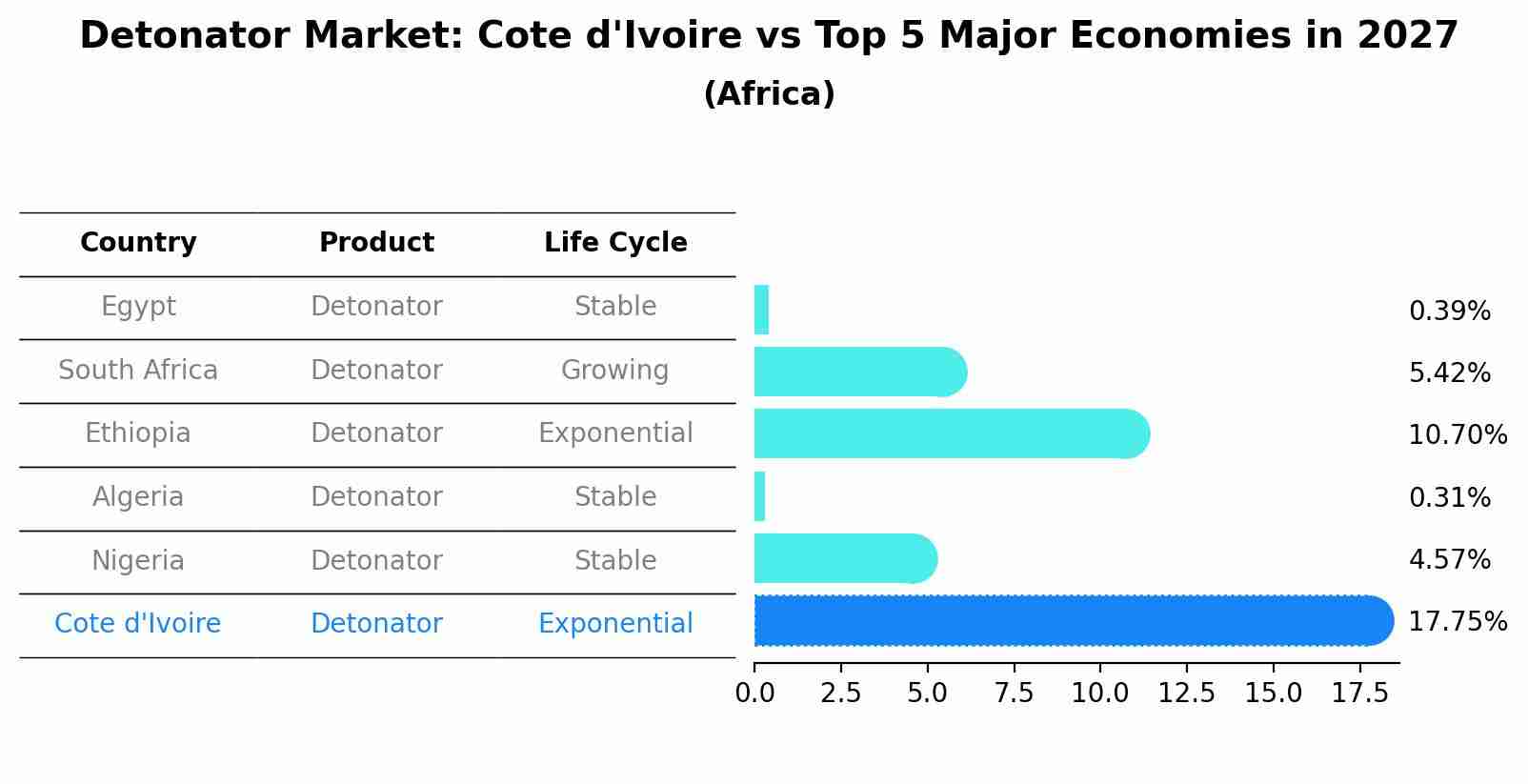 Detonator Market: Cote d'Ivoire vs Top 5 Major Economies in 2027
(Africa)

| Country | Product | Life Cycle |
|---|---|---|
| Egypt | Detonator | Stable |
| South Africa | Detonator | Growing |
| Ethiopia | Detonator | Exponential |
| Algeria | Detonator | Stable |
| Nigeria | Detonator | Stable |
| Cote d'Ivoire | Detonator | Exponential |

0.39%
5.42%
10.70%
0.31%
4.57%
17.75%

0.0 2.5 5.0 7.5 10.0 12.5 15.0 17.5